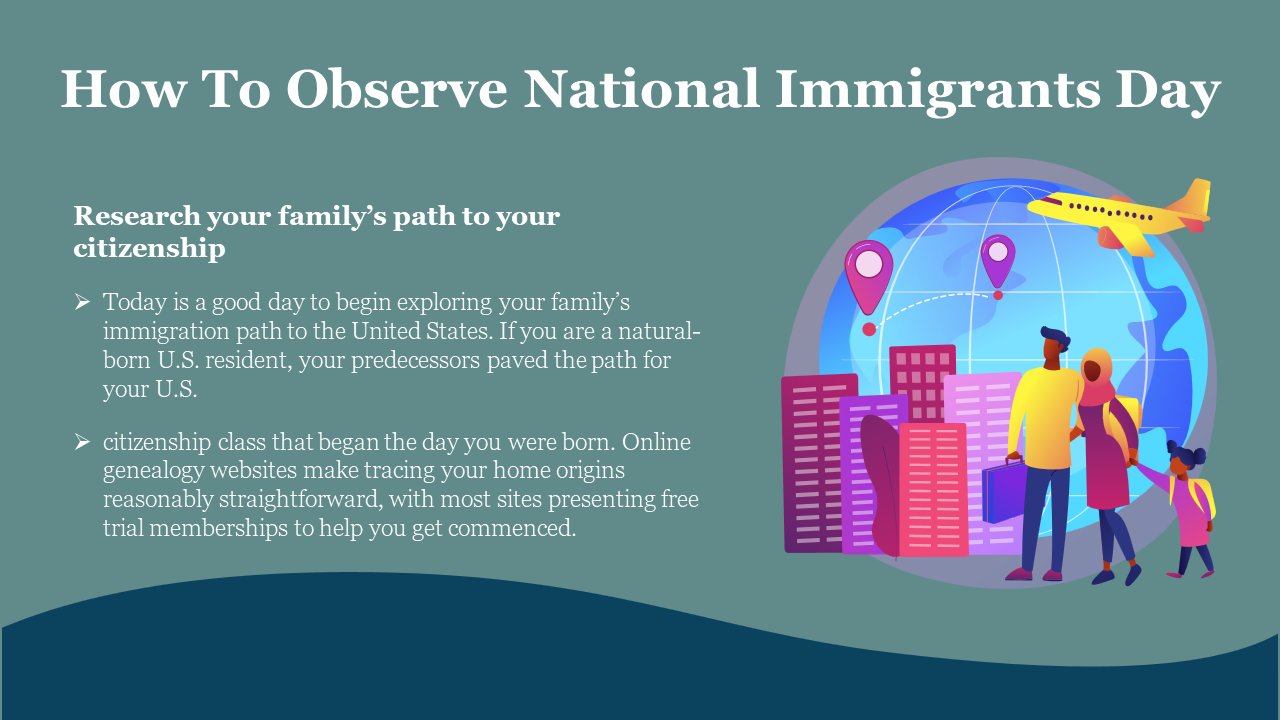 How To Observe National Immigrants Day

Research your family's path to your citizenship

➢ Today is a good day to begin exploring your family's immigration path to the United States. If you are a natural-born U.S. resident, your predecessors paved the path for your U.S.

➢ citizenship class that began the day you were born. Online genealogy websites make tracing your home origins reasonably straightforward, with most sites presenting free trial memberships to help you get commenced.